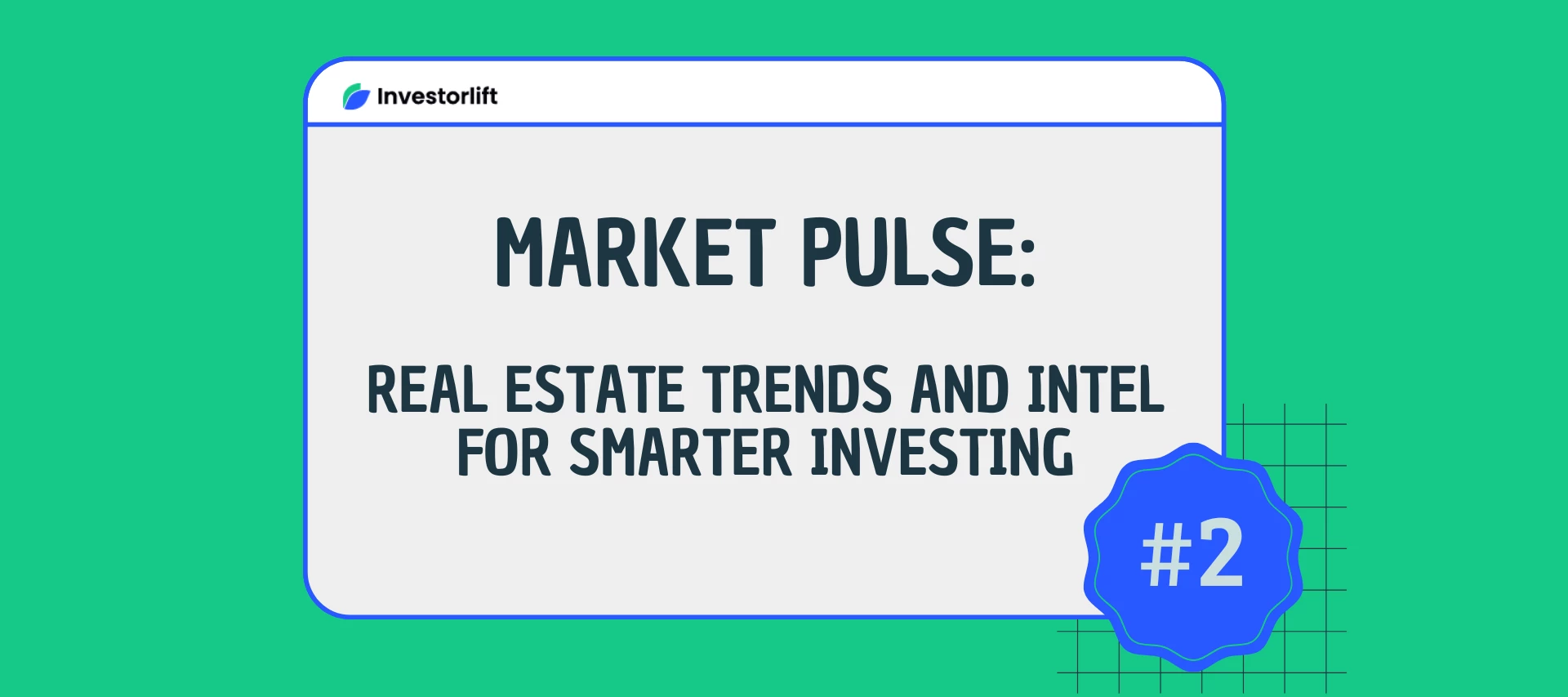 Investorlift

MARKET PULSE:

REAL ESTATE TRENDS AND INTEL FOR SMARTER INVESTING

#2